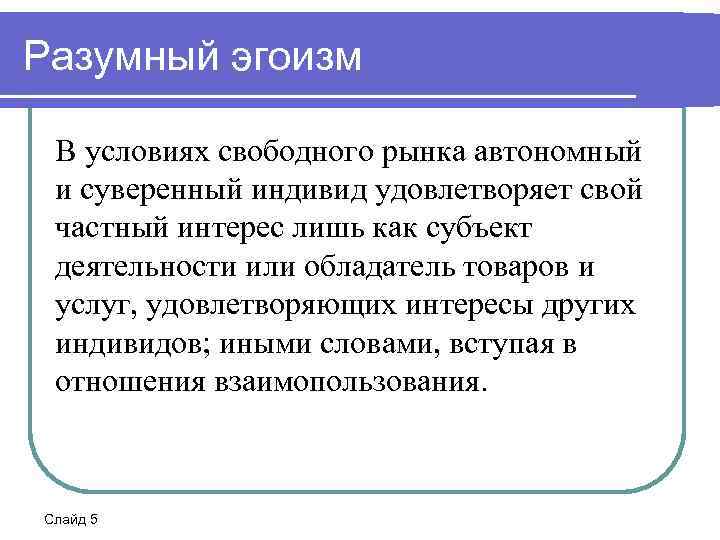 Разумный эгоизм

В условиях свободного рынка автономный и суверенный индивид удовлетворяет свой частный интерес лишь как субъект деятельности или обладатель товаров и услуг, удовлетворяющих интересы других индивидов; иными словами, вступая в отношения взаимопользования.

Слайд 5